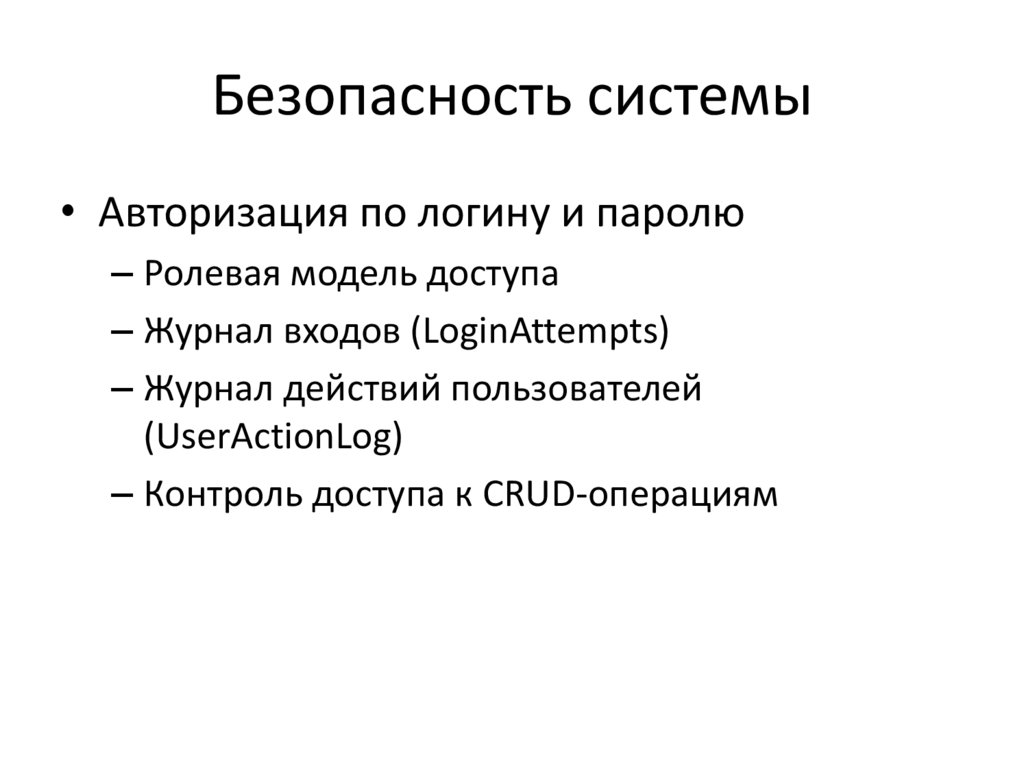 Безопасность системы

• Авторизация по логину и паролю
– Ролевая модель доступа
– Журнал входов (LoginAttempts)
– Журнал действий пользователей (UserActionLog)
– Контроль доступа к CRUD-операциям